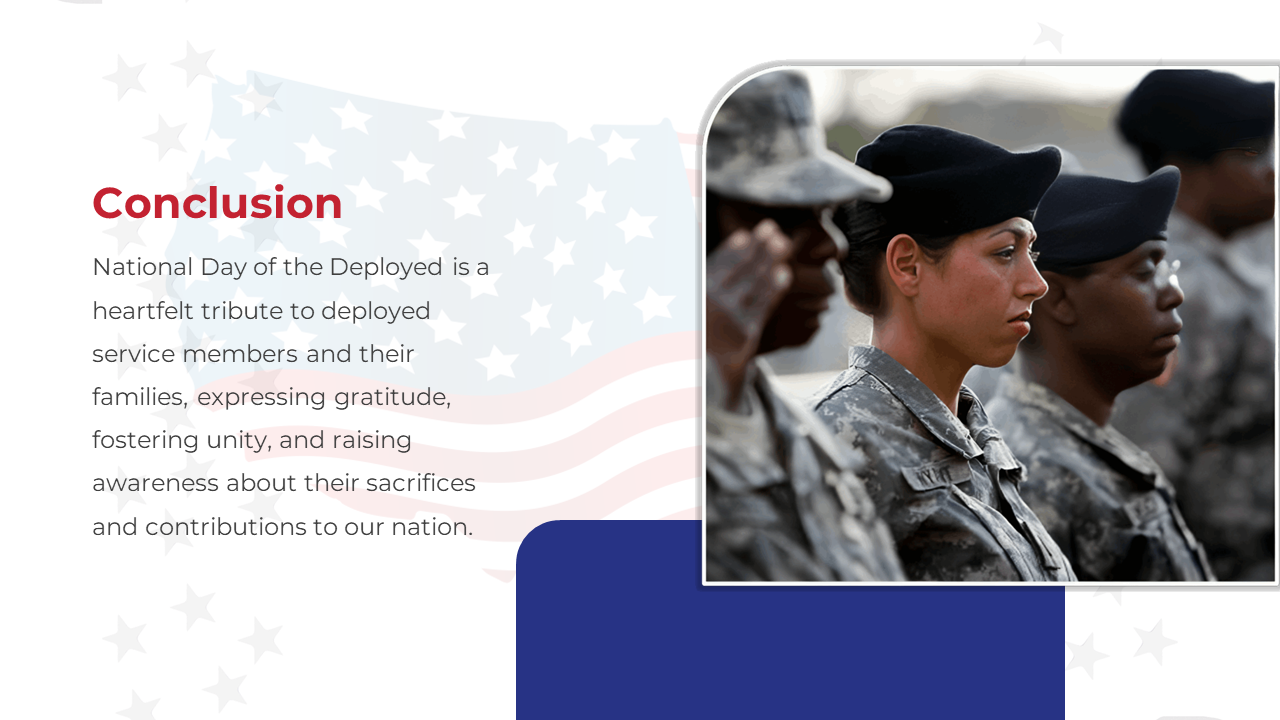 Conclusion

National Day of the Deployed is a heartfelt tribute to deployed service members and their families, expressing gratitude, fostering unity, and raising awareness about their sacrifices and contributions to our nation.